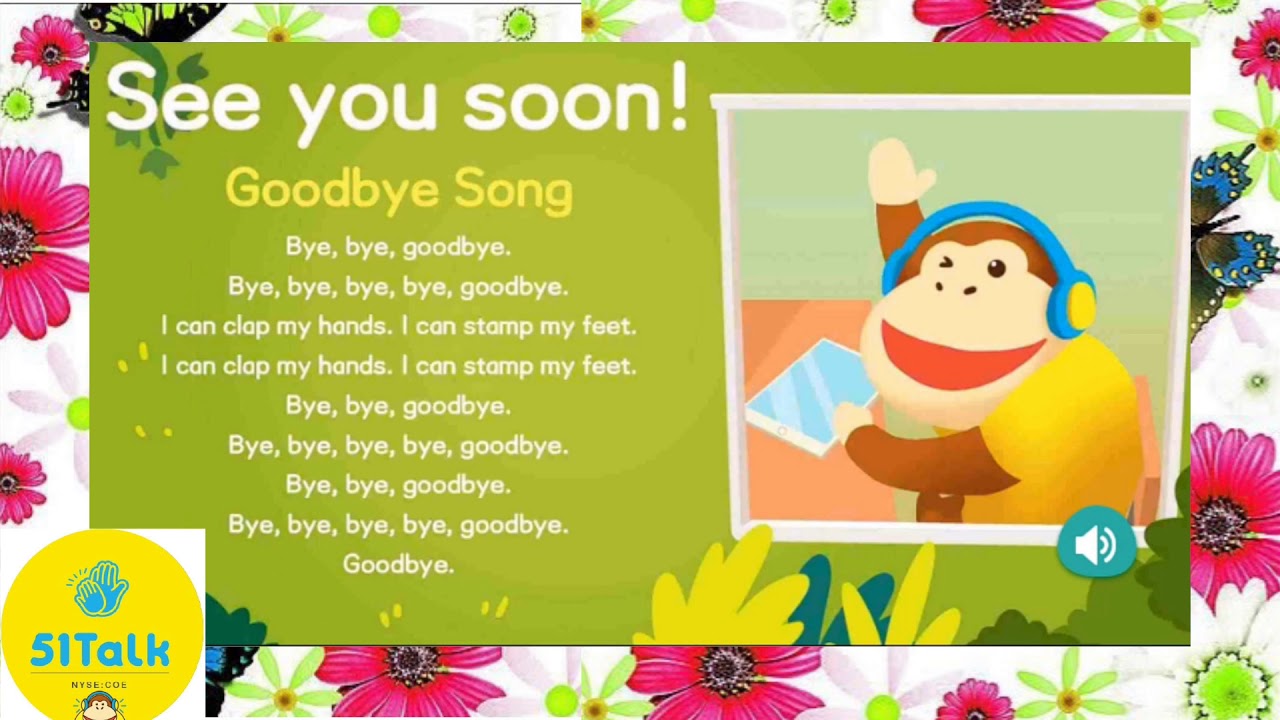 See you soon!

Goodbye Song

Bye, bye, goodbye.
Bye, bye, bye, bye, goodbye.
I can clap my hands. I can stamp my feet.
I can clap my hands. I can stamp my feet.
Bye, bye, goodbye.
Bye, bye, bye, bye, goodbye.
Bye, bye, goodbye.
Bye, bye, bye, bye, goodbye.
Goodbye.

51Talk
NYSE:COE